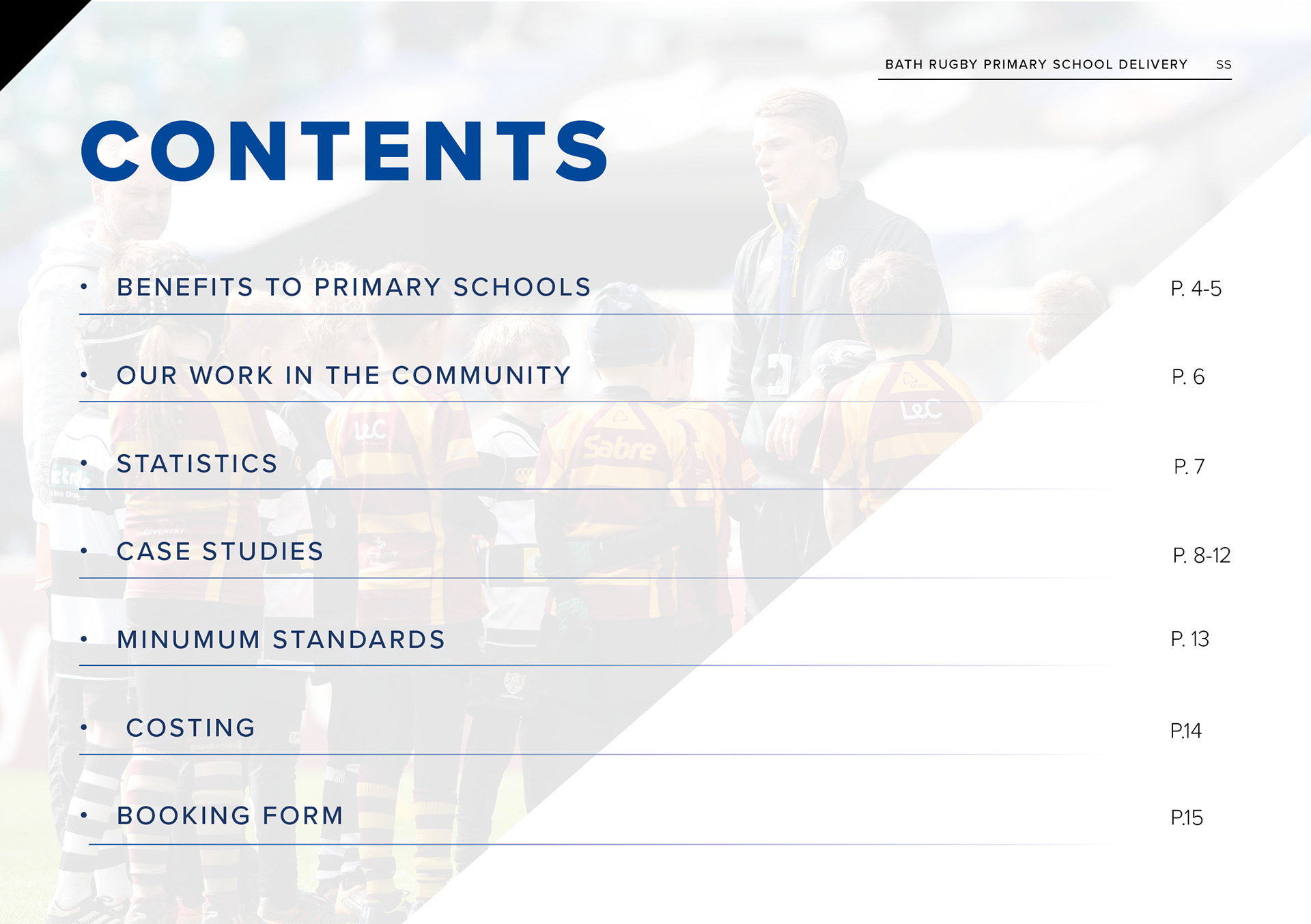 BATH RUGBY PRIMARY SCHOOL DELIVERY SS

CONTENTS

• BENEFITS TO PRIMARY SCHOOLS P. 4-5

• OUR WORK IN THE COMMUNITY P. 6

• STATISTICS P. 7

• CASE STUDIES P. 8-12

• MINUMUM STANDARDS P. 13

• COSTING P.14

• BOOKING FORM P.15